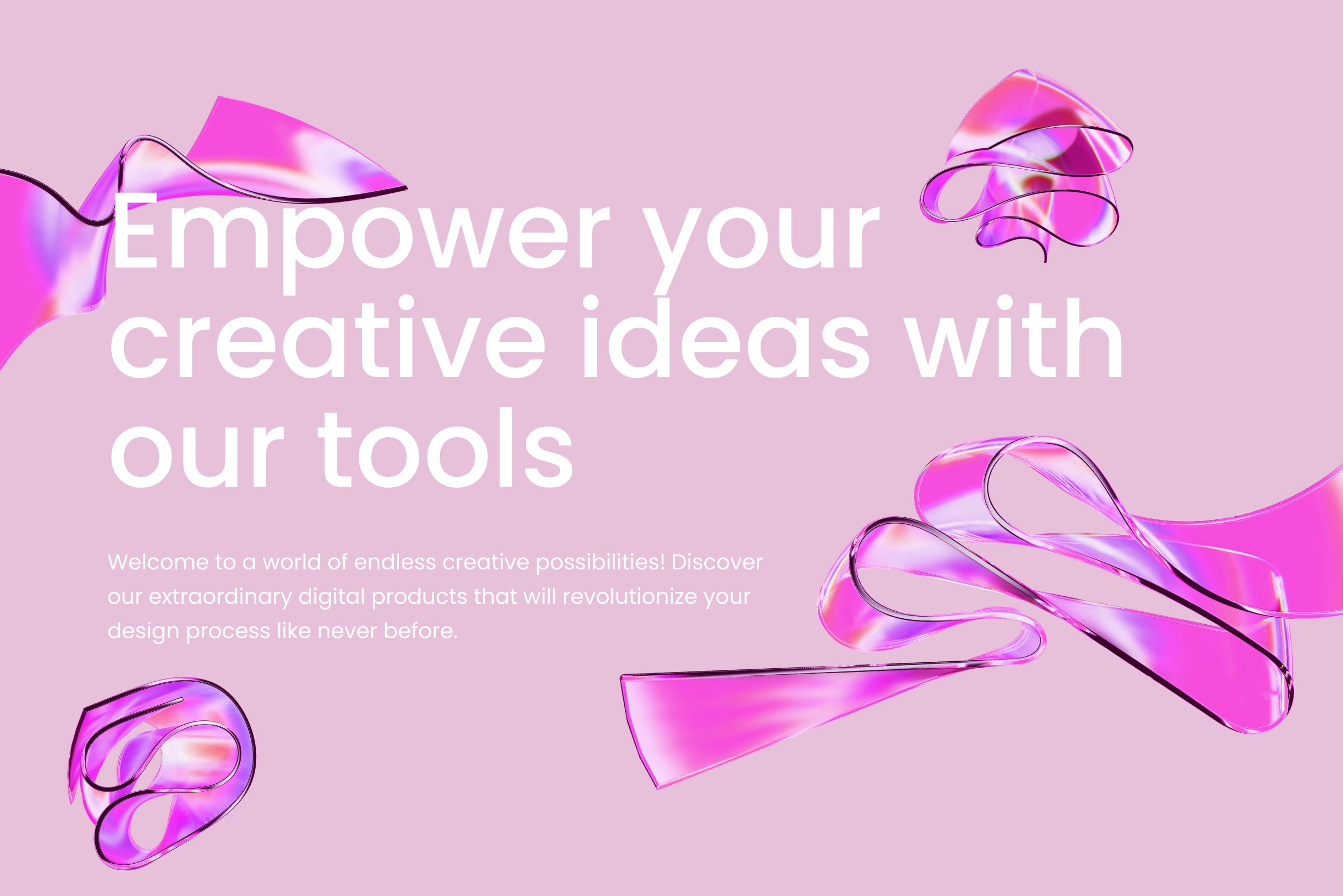 Empower your creative ideas with our tools

Welcome to a world of endless creative possibilities! Discover our extraordinary digital products that will revolutionize your design process like never before.